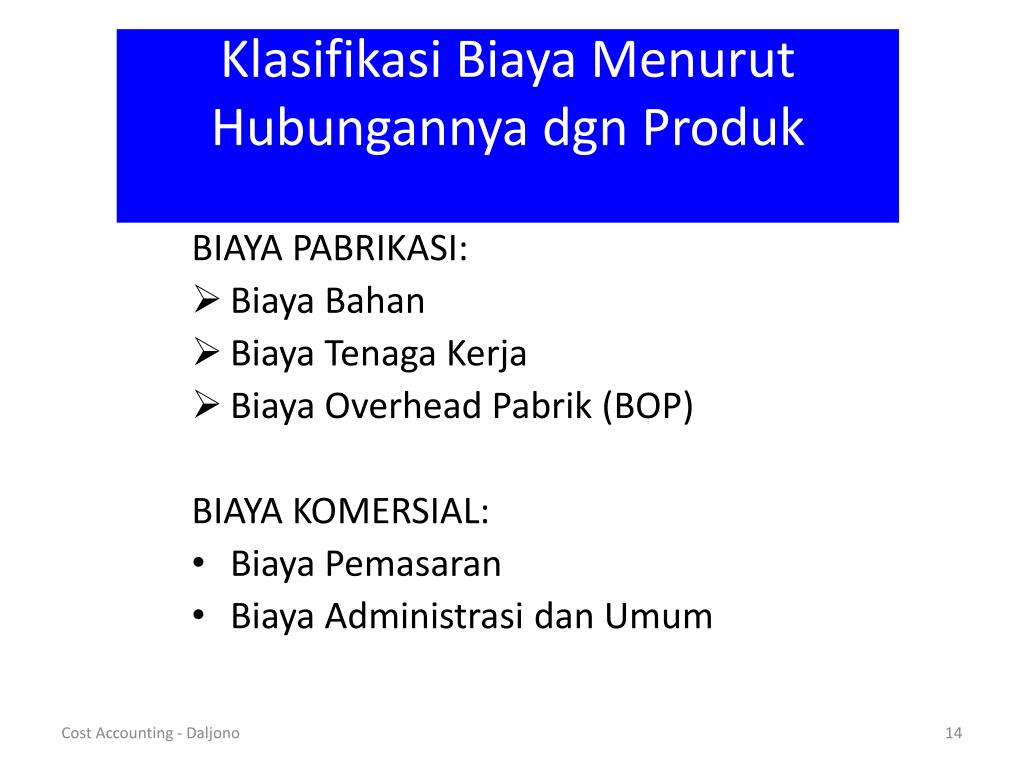 Klasifikasi Biaya Menurut Hubungannya dgn Produk

BIAYA PABRIKASI:
➢ Biaya Bahan
➢ Biaya Tenaga Kerja
➢ Biaya Overhead Pabrik (BOP)

BIAYA KOMERSIAL:
• Biaya Pemasaran
• Biaya Administrasi dan Umum

Cost Accounting - Daljono

14